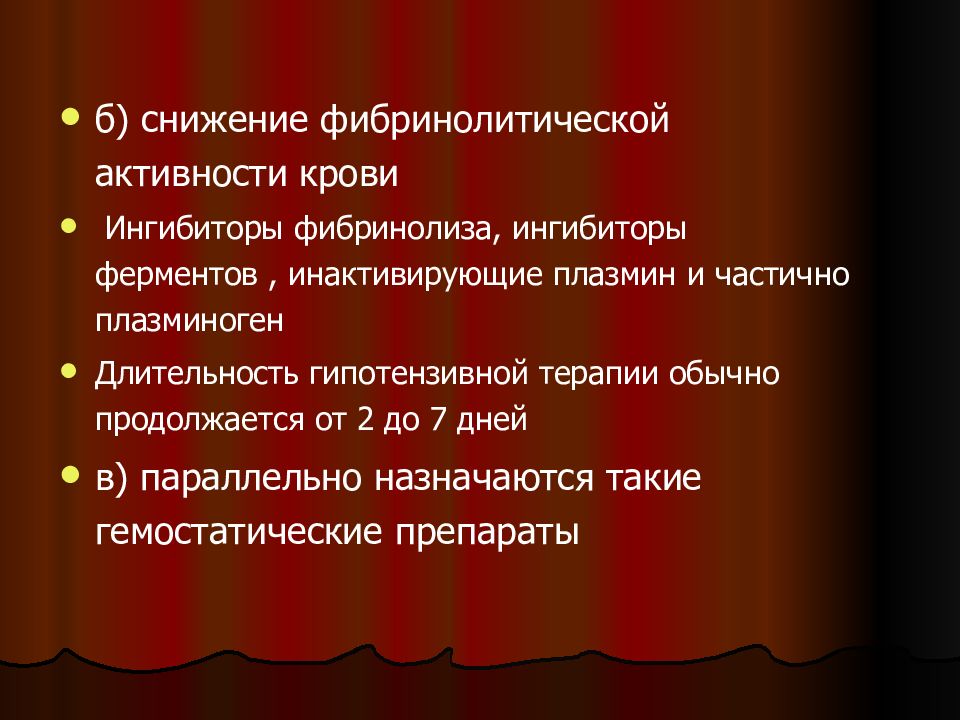 б) снижение фибринолитической активности крови

Ингибиторы фибринолиза, ингибиторы ферментов , инактивирующие плазмин и частично плазминоген

Длительность гипотензивной терапии обычно продолжается от 2 до 7 дней

в) параллельно назначаются такие гемостатические препараты